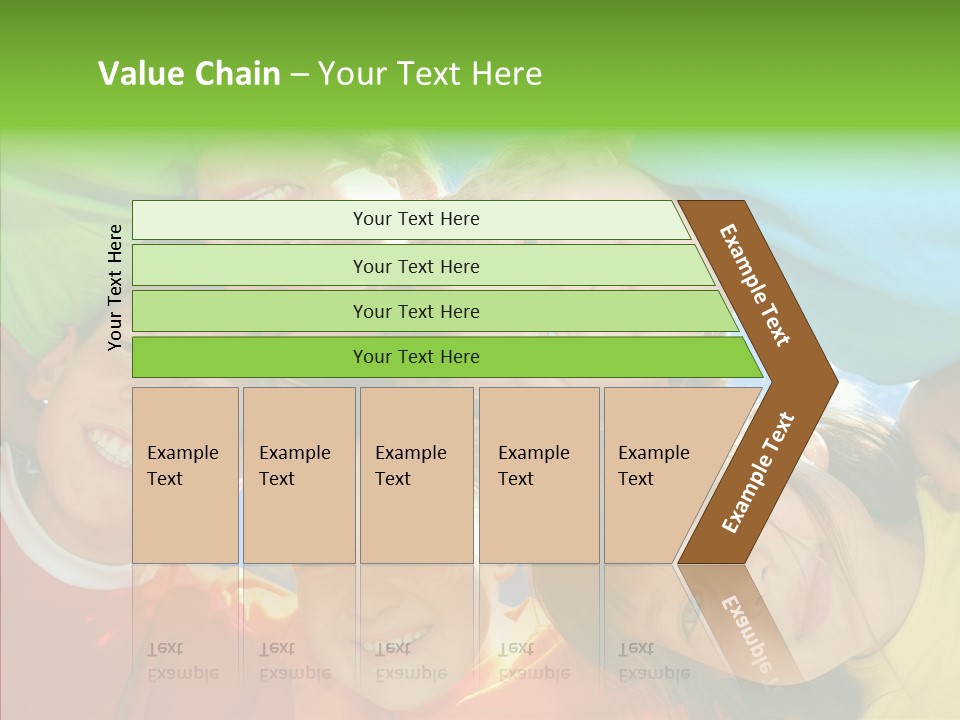 Value Chain – Your Text Here

Your Text Here

Your Text Here

Your Text Here

Your Text Here

Your Text Here

Example Text

Example Text

Example Text

Example Text

Example Text

Example Text

Example Text